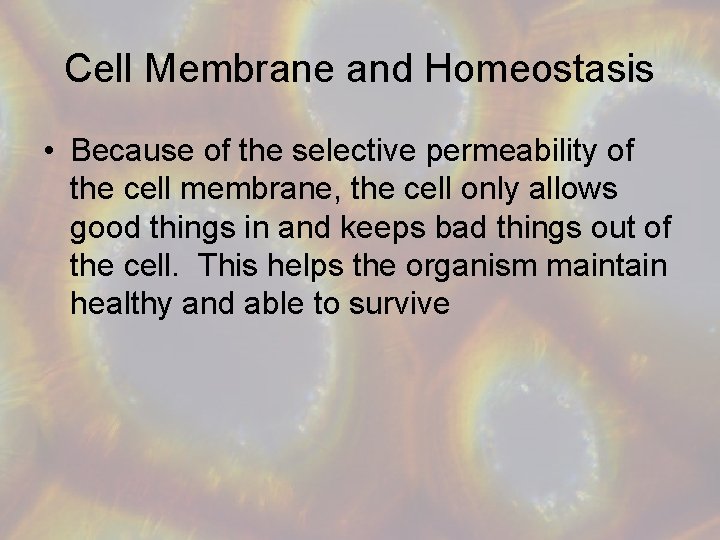 Cell Membrane and Homeostasis

• Because of the selective permeability of the cell membrane, the cell only allows good things in and keeps bad things out of the cell. This helps the organism maintain healthy and able to survive